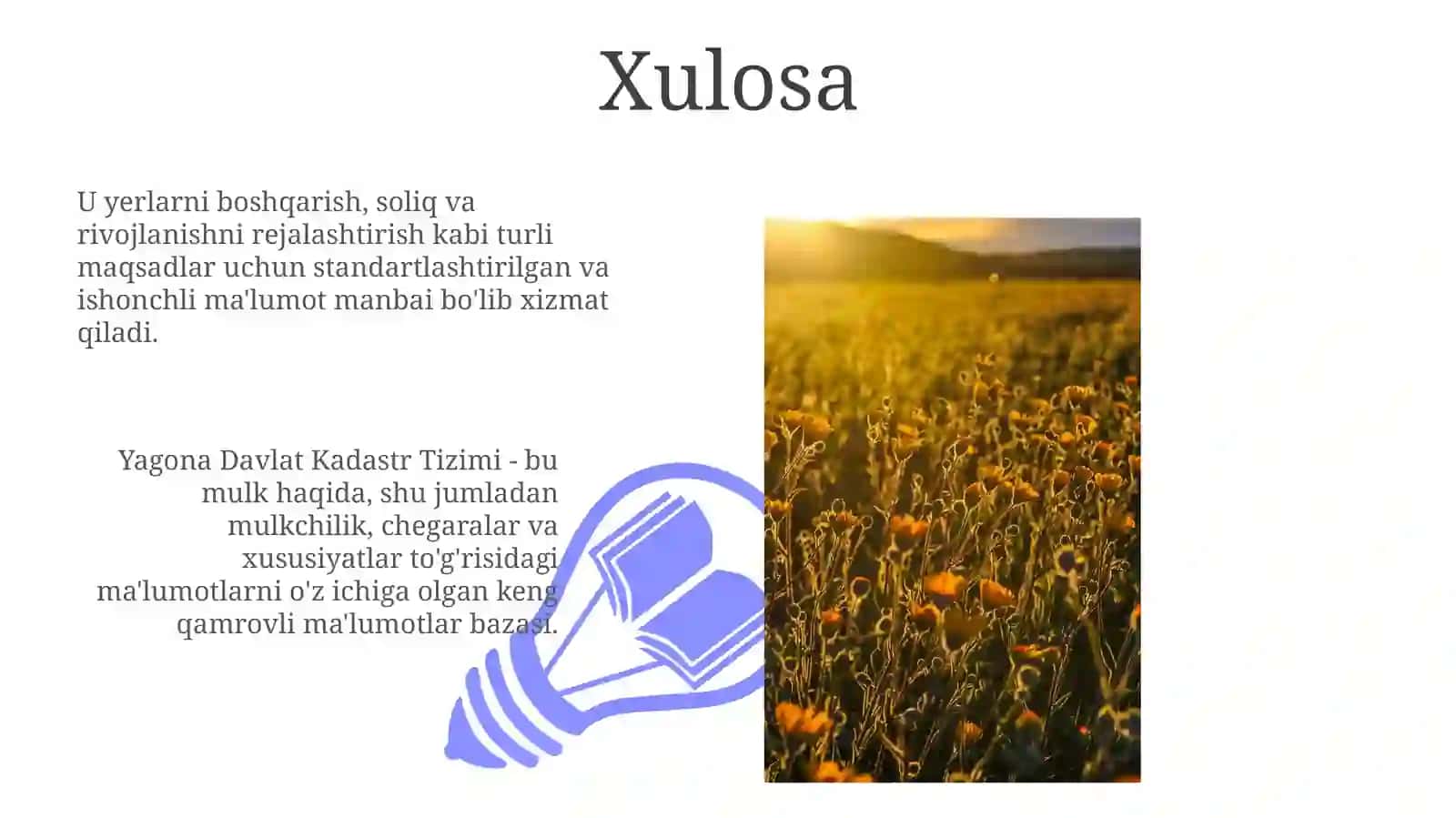 Xulosa

U yerlarni boshqarish, soliq va rivojlanishni rejalashtirish kabi turli maqsadlar uchun standartlashtirilgan va ishonchli ma'lumot manbai bo'lib xizmat qiladi.

Yagona Davlat Kadastr Tizimi - bu mulk haqida, shu jumladan mulkchilik, chegaralar va xususiyatlar to'g'risidagi ma'lumotlarni o'z ichiga olgan keng qamrovli ma'lumotlar bazasi.